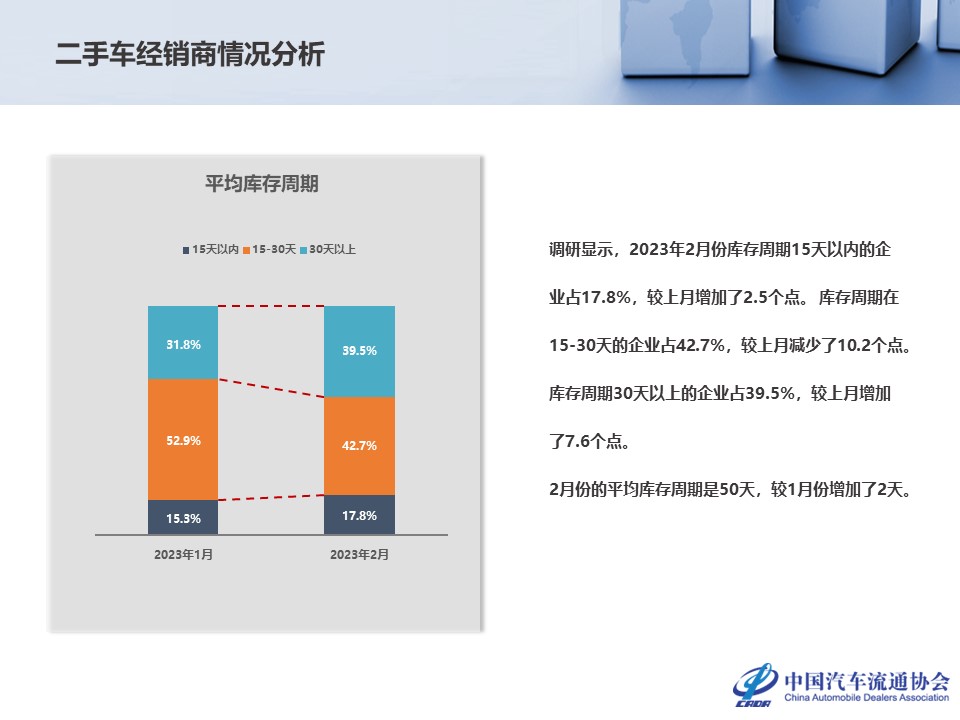 二手车经销商情况分析

平均库存周期

15天以内 15-30天 30天以上

31.8%
52.9%
15.3%
39.5%
42.7%
17.8%

2023年1月 2023年2月

调研显示，2023年2月份库存周期15天以内的企业占17.8%，较上月增加了2.5个点。库存周期在15-30天的企业占42.7%，较上月减少了10.2个点。库存周期30天以上的企业占39.5%，较上月增加了7.6个点。

2月份的平均库存周期是50天，较1月份增加了2天。

CADA 中国汽车流通协会 China Automobile Dealers Association